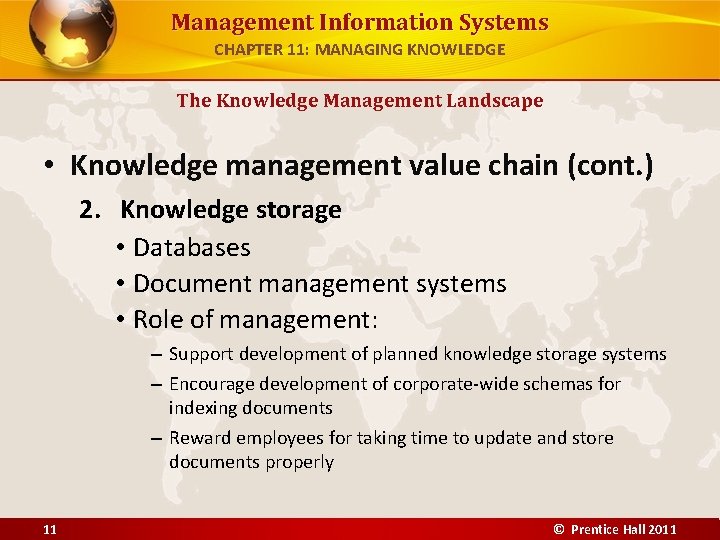 Management Information Systems
CHAPTER 11: MANAGING KNOWLEDGE

The Knowledge Management Landscape

• Knowledge management value chain (cont.)

2. Knowledge storage

• Databases
• Document management systems
• Role of management:

– Support development of planned knowledge storage systems
– Encourage development of corporate-wide schemas for indexing documents
– Reward employees for taking time to update and store documents properly

11

© Prentice Hall 2011